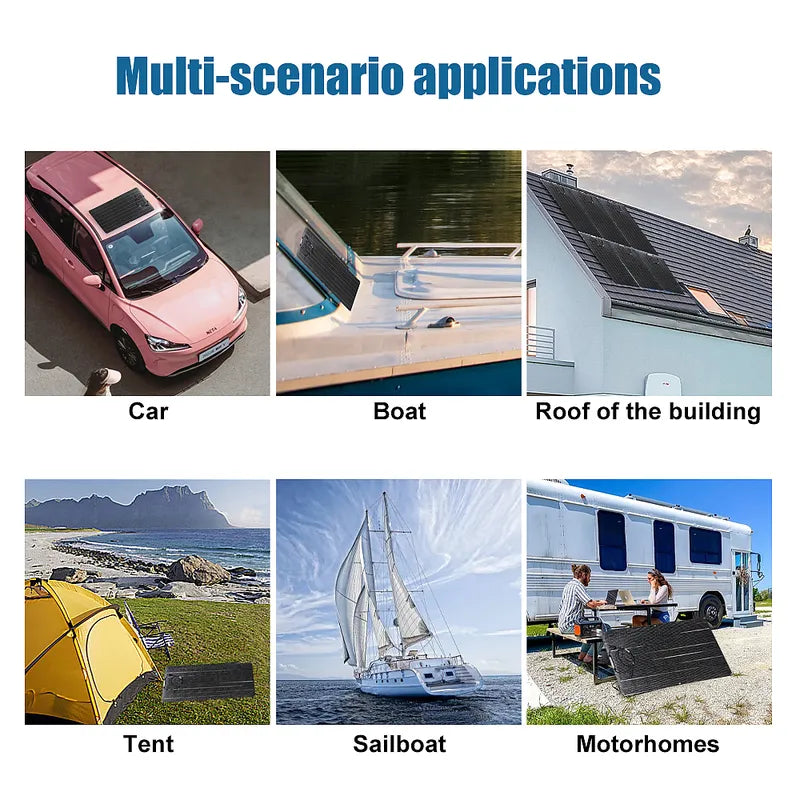 Multi-scenario applications

Car

Boat

Roof of the building

Tent

Sailboat

Motorhomes